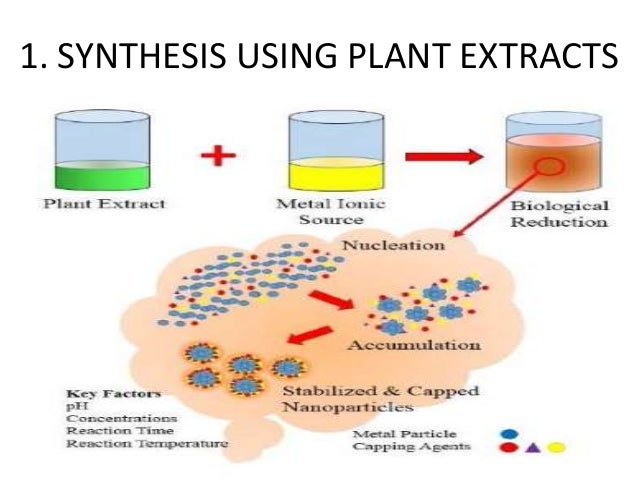 1. SYNTHESIS USING PLANT EXTRACTS

Plant Extract

Metal Ionic Source

Biological Reduction

Nucleation

Accumulation

Stabilized & Capped Nanoparticles

Key Factors
pH
Concentrations
Reaction Time
Reaction Temperature

Metal Particle
Capping Agents